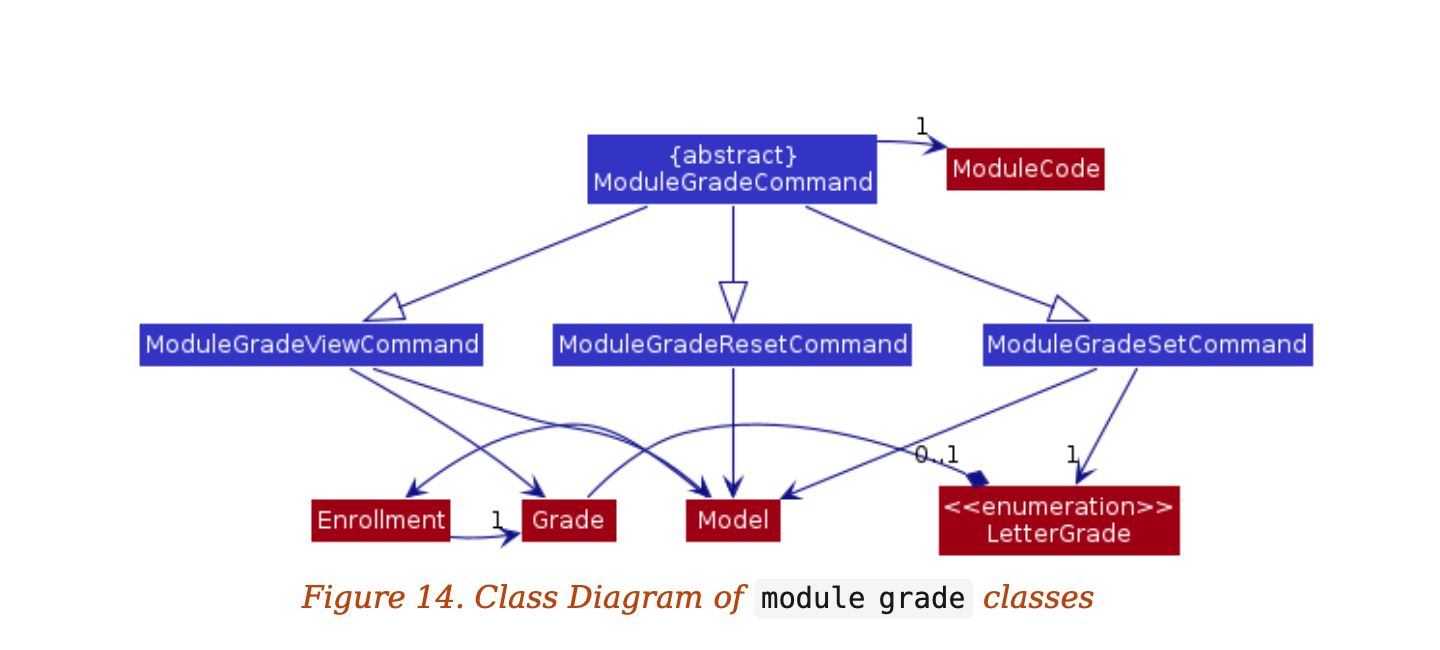 {abstract}
ModuleGradeCommand

1

ModuleCode

ModuleGradeViewCommand

ModuleGradeResetCommand

ModuleGradeSetCommand

0..1

1

Enrollment

1

Grade

Model

<<enumeration>>
LetterGrade

Figure 14. Class Diagram of module grade classes